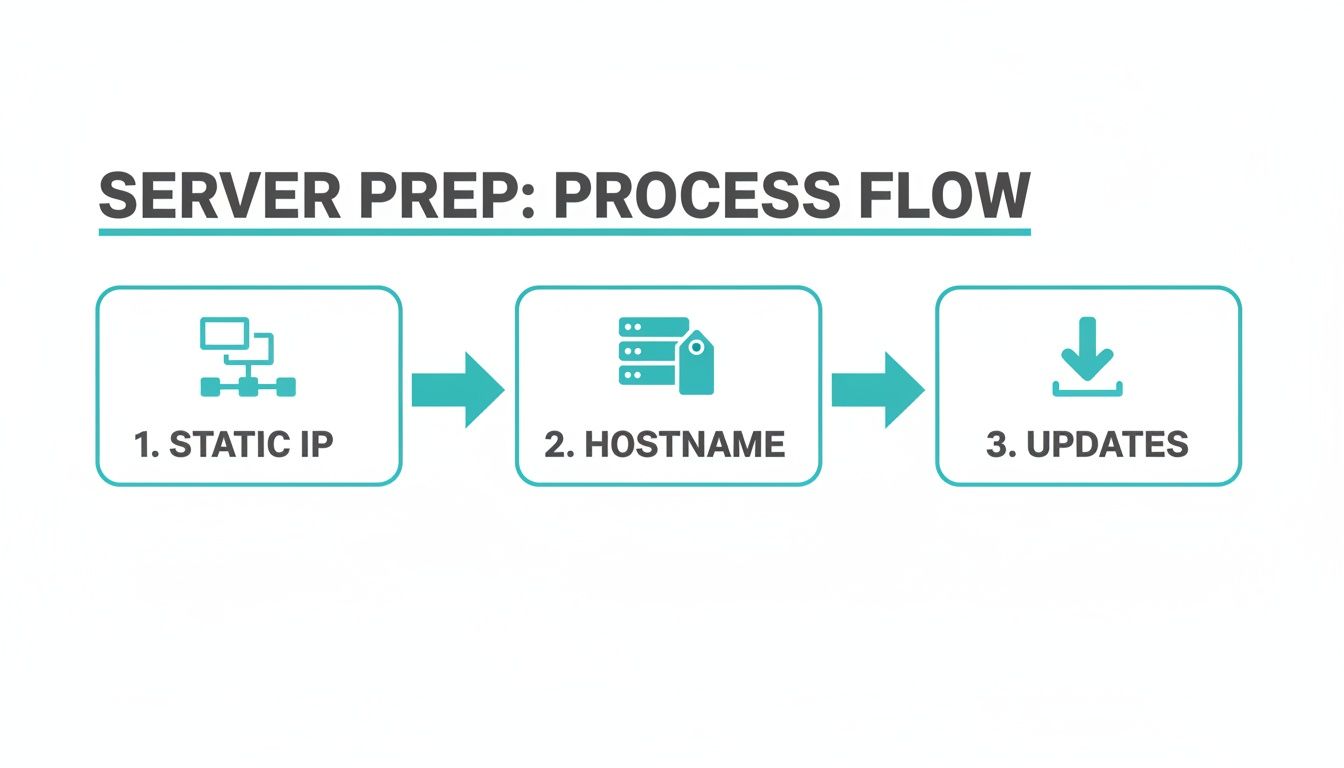 SERVER PREP: PROCESS FLOW

1. STATIC IP

2. HOSTNAME

3. UPDATES